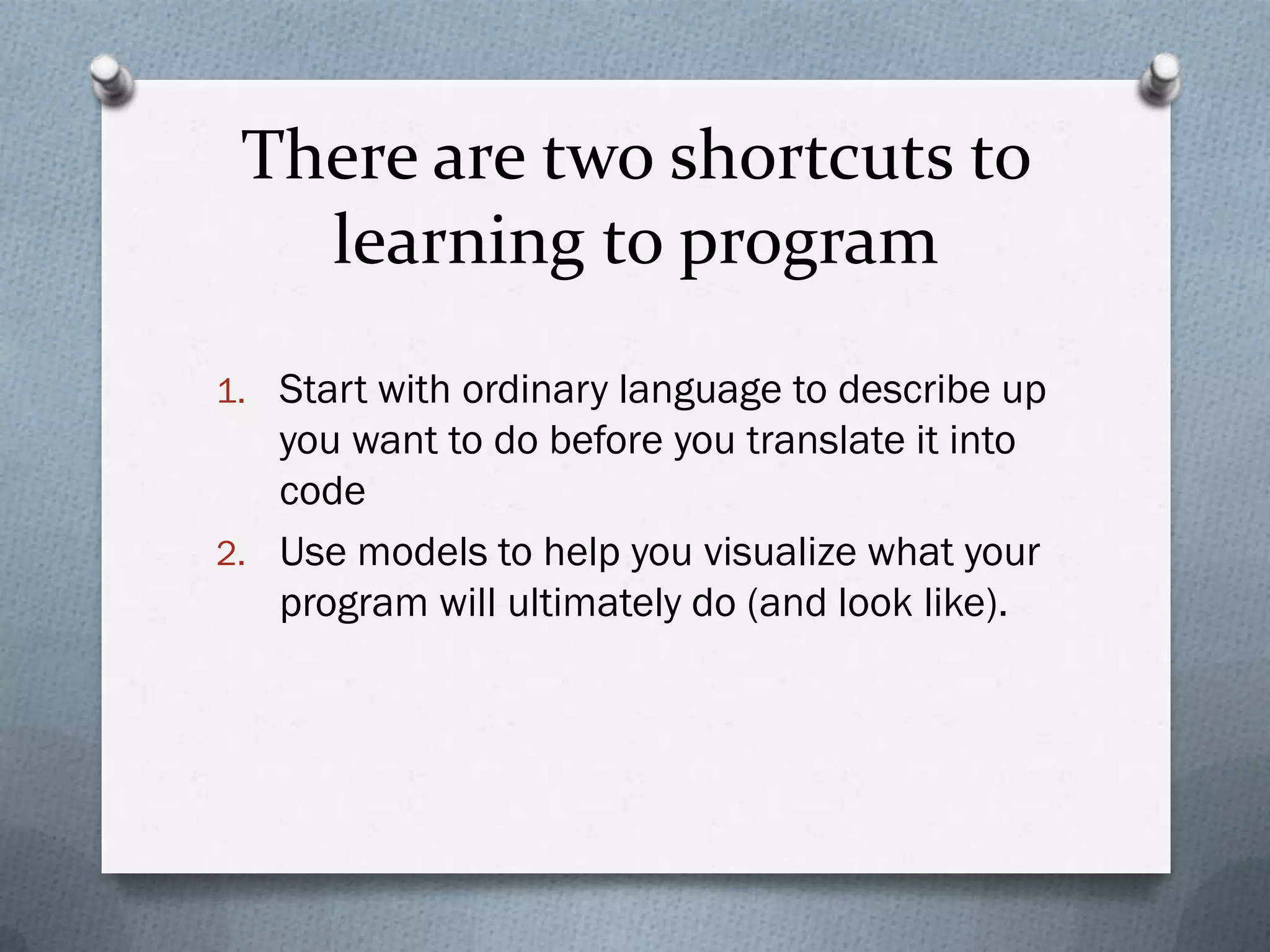 There are two shortcuts to learning to program

1. Start with ordinary language to describe up you want to do before you translate it into code
2. Use models to help you visualize what your program will ultimately do (and look like).